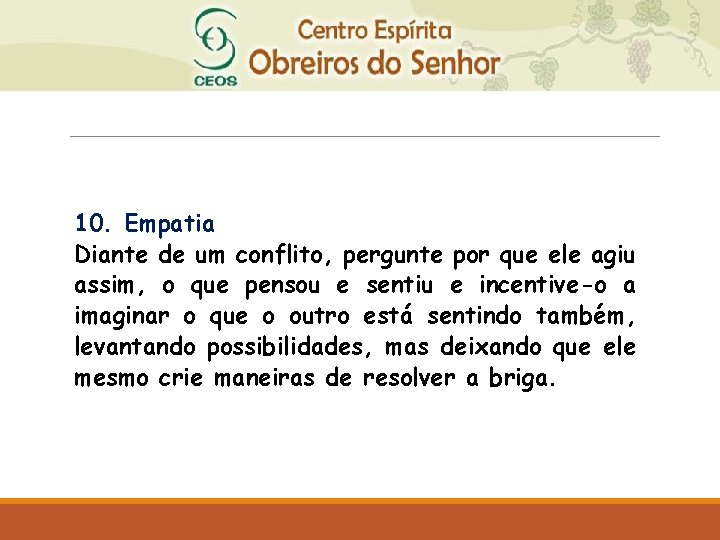 CEOS

Centro Espírita
Obreiros do Senhor

10. Empatia
Diante de um conflito, pergunte por que ele agiu assim, o que pensou e sentiu e incentive-o a imaginar o que o outro está sentindo também, levantando possibilidades, mas deixando que ele mesmo crie maneiras de resolver a briga.